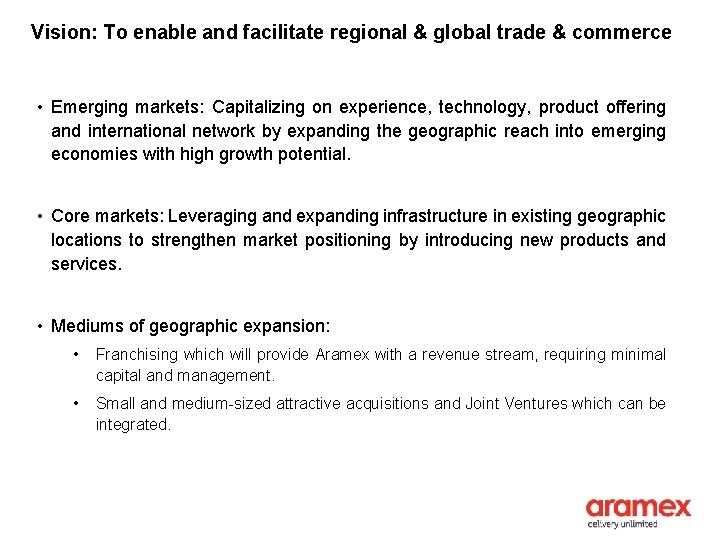 Vision: To enable and facilitate regional & global trade & commerce

• Emerging markets: Capitalizing on experience, technology, product offering and international network by expanding the geographic reach into emerging economies with high growth potential.

• Core markets: Leveraging and expanding infrastructure in existing geographic locations to strengthen market positioning by introducing new products and services.

• Mediums of geographic expansion:

• Franchising which will provide Aramex with a revenue stream, requiring minimal capital and management.

• Small and medium-sized attractive acquisitions and Joint Ventures which can be integrated.

aramex
delivery unlimited